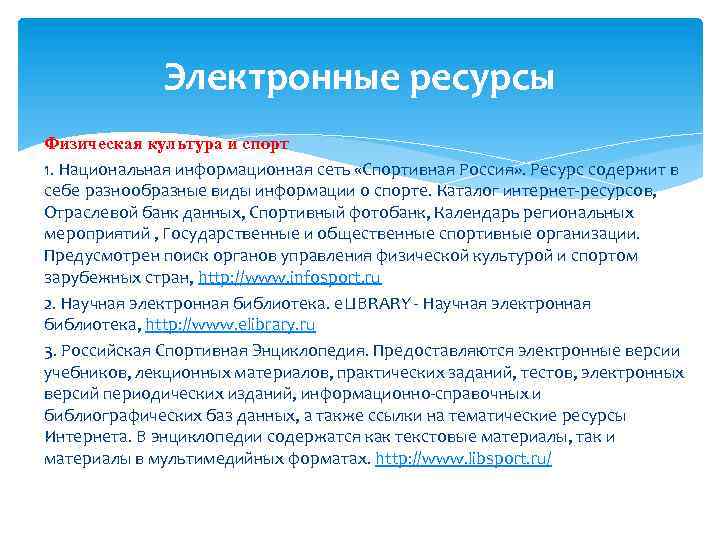 Электронные ресурсы

Физическая культура и спорт

1. Национальная информационная сеть «Спортивная Россия». Ресурс содержит в себе разнообразные виды информации о спорте. Каталог интернет-ресурсов, Отраслевой банк данных, Спортивный фотобанк, Календарь региональных мероприятий , Государственные и общественные спортивные организации. Предусмотрен поиск органов управления физической культурой и спортом зарубежных стран, http://www.infosport.ru

2. Научная электронная библиотека. eLIBRARY - Научная электронная библиотека, http://www.elibrary.ru

3. Российская Спортивная Энциклопедия. Предоставляются электронные версии учебников, лекционных материалов, практических заданий, тестов, электронных версий периодических изданий, информационно-справочных и библиографических баз данных, а также ссылки на тематические ресурсы Интернета. В энциклопедии содержатся как текстовые материалы, так и материалы в мультимедийных форматах. http://www.libsport.ru/